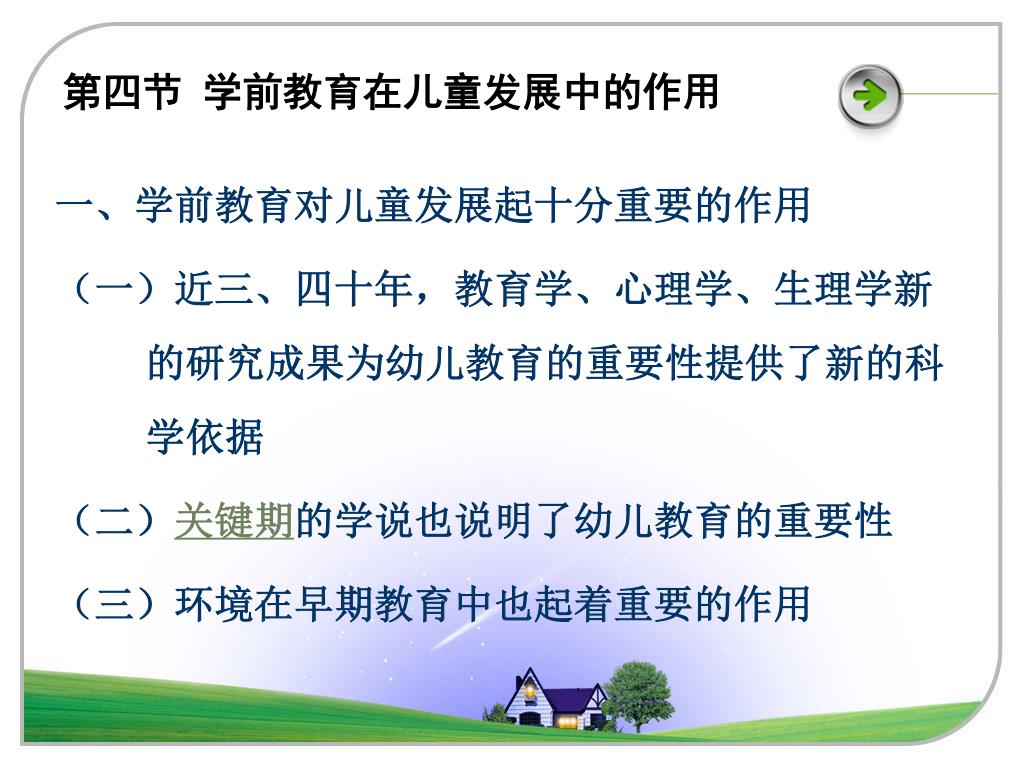 第四节 学前教育在儿童发展中的作用

一、学前教育对儿童发展起十分重要的作用

（一）近三、四十年，教育学、心理学、生理学新的研究成果为幼儿教育的重要性提供了新的科学依据

（二）关键期的学说也说明了幼儿教育的重要性

（三）环境在早期教育中也起着重要的作用